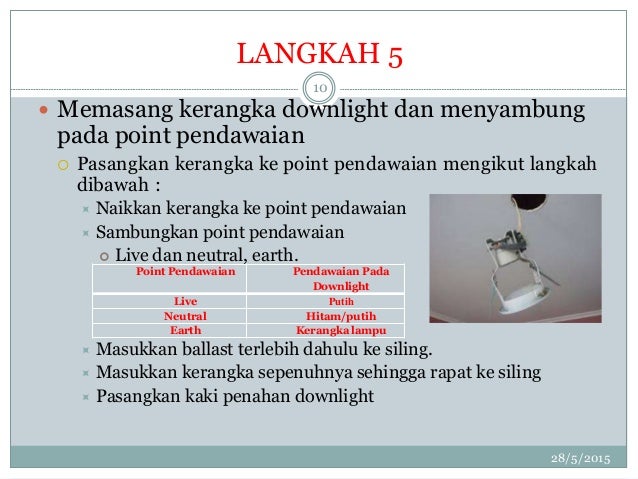 LANGKAH 5

10

Memasang kerangka downlight dan menyambung pada point pendawaian

Pasangkan kerangka ke point pendawaian mengikut langkah dibawah :

Naikkan kerangka ke point pendawaian

Sambungkan point pendawaian

Live dan neutral, earth.

| Point Pendawaian | Pendawaian Pada Downlight |
|---|---|
| Live | Putih |
| Neutral | Hitam/putih |
| Earth | Kerangka lampu |

Masukkan ballast terlebih dahulu ke siling.

Masukkan kerangka sepenuhnya sehingga rapat ke siling

Pasangkan kaki penahan downlight

28/5/2015